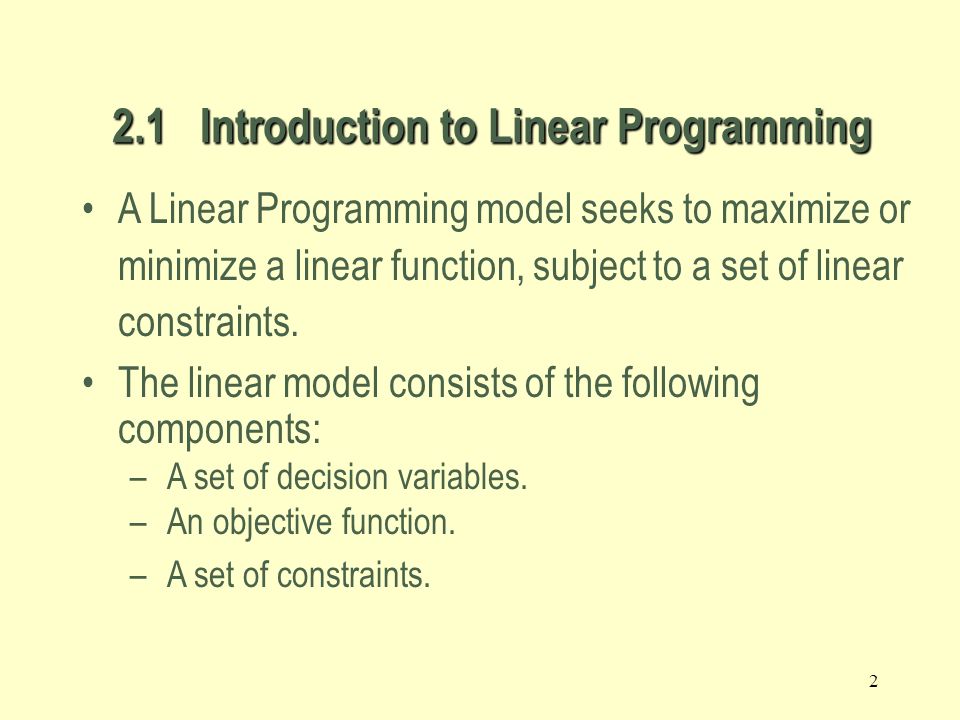 2.1 Introduction to Linear Programming

• A Linear Programming model seeks to maximize or minimize a linear function, subject to a set of linear constraints.

• The linear model consists of the following components:
– A set of decision variables.
– An objective function.
– A set of constraints.

2